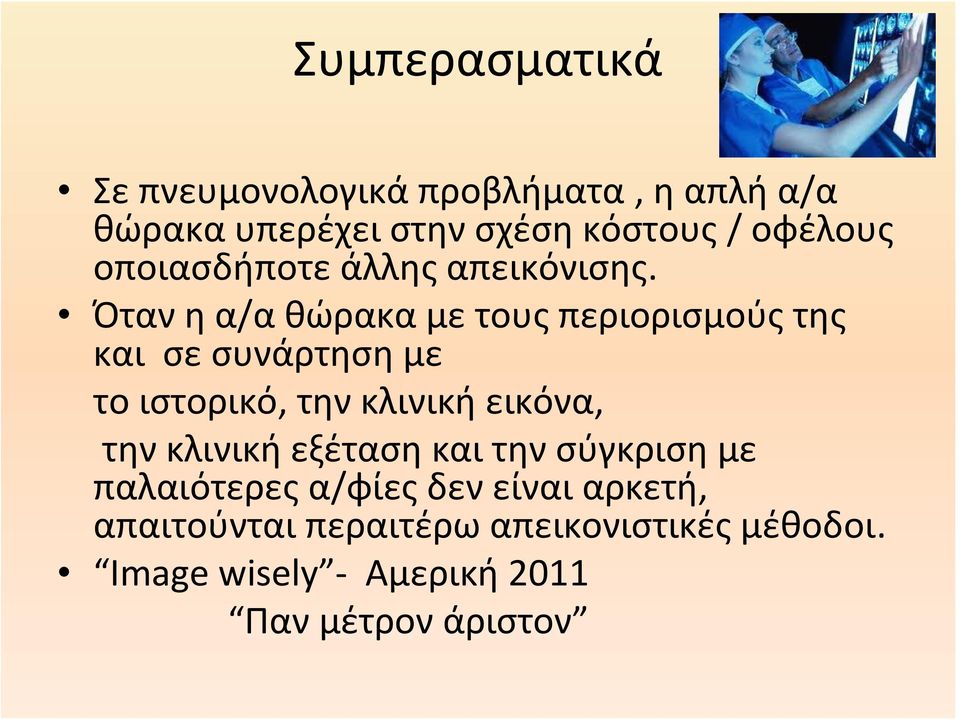 Συμπερασματικά

• Σε πνευμονολογικά προβλήματα , η απλή α/α θώρακα υπερέχει στην σχέση κόστους / οφέλους οποιασδήποτε άλλης απεικόνισης.

• Όταν η α/α θώρακα με τους περιορισμούς της και σε συνάρτηση με

το ιστορικό, την κλινική εικόνα,

την κλινική εξέταση και την σύγκριση με παλαιότερες α/φίες δεν είναι αρκετή, απαιτούνται περαιτέρω απεικονιστικές μέθοδοι.

• “Image wisely”- Αμερική 2011

“Παν μέτρον άριστον”